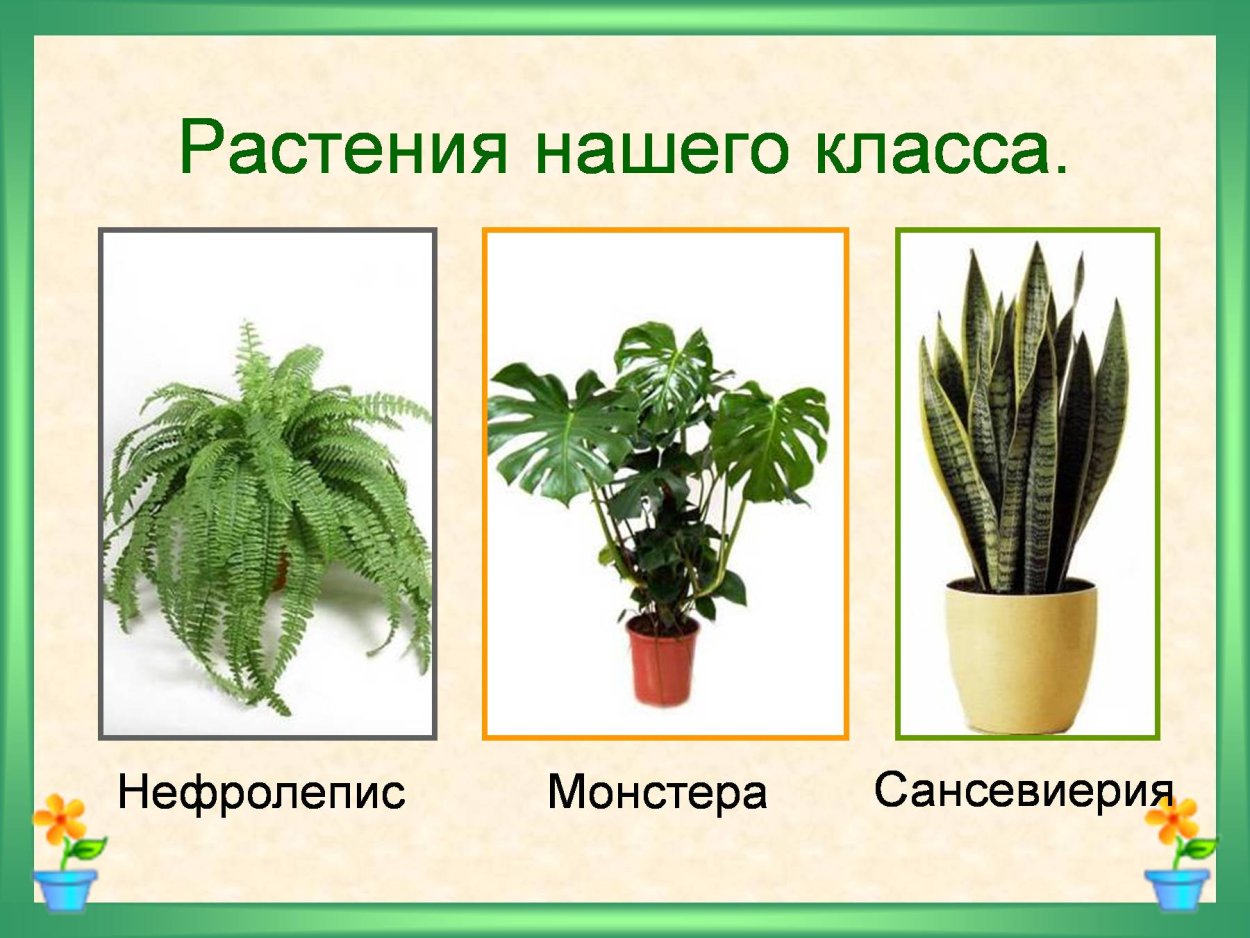 Растения нашего класса.

Нефролепис

Монстера

Сансевиерия